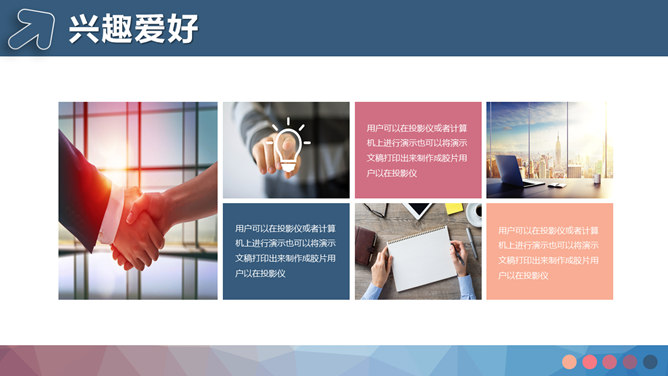 兴趣爱好

用户可以在投影仪或者计算机上进行演示也可以将演示文稿打印出来制作成胶片用户以在投影仪

用户可以在投影仪或者计算机上进行演示也可以将演示文稿打印出来制作成胶片用户以在投影仪

用户可以在投影仪或者计算机上进行演示也可以将演示文稿打印出来制作成胶片用户以在投影仪